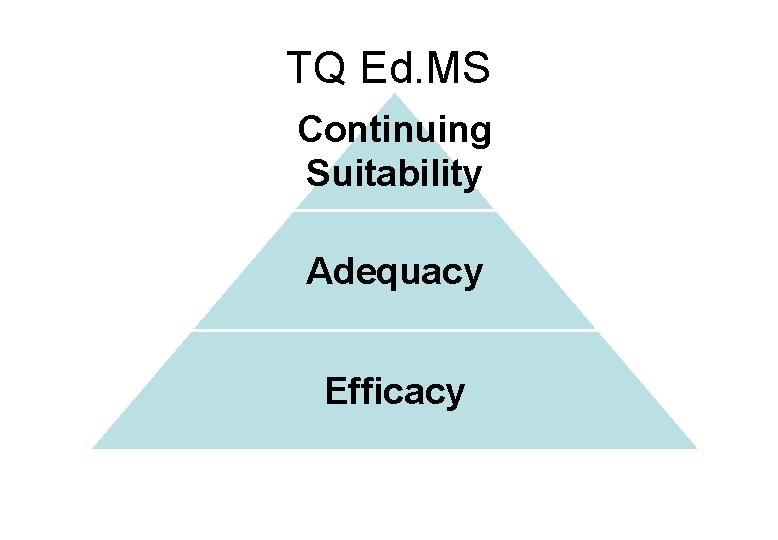 TQ Ed.MS

Continuing Suitability

Adequacy

Efficacy